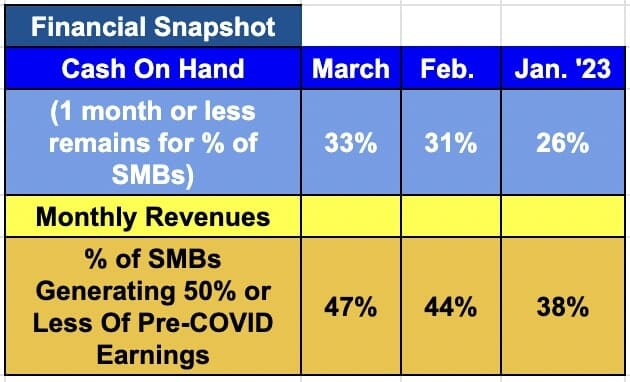 | Financial Snapshot | | | |
|---|---|---|---|
| Cash On Hand | March | Feb. | Jan. '23 |
| (1 month or less remains for % of SMBs) | 33% | 31% | 26% |
| Monthly Revenues | | | |
| % of SMBs Generating 50% or Less Of Pre-COVID Earnings | 47% | 44% | 38% |